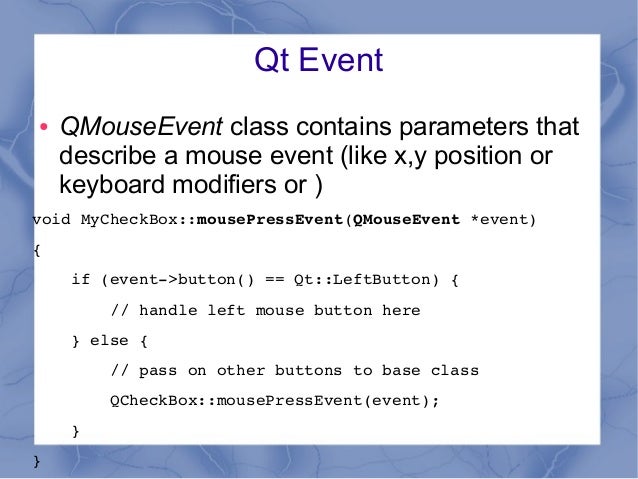 Qt Event

• QMouseEvent class contains parameters that describe a mouse event (like x,y position or keyboard modifiers or )

void MyCheckBox::mousePressEvent(QMouseEvent *event)
{
    if (event->button() == Qt::LeftButton) {
        // handle left mouse button here
    } else {
        // pass on other buttons to base class
        QCheckBox::mousePressEvent(event);
    }
}